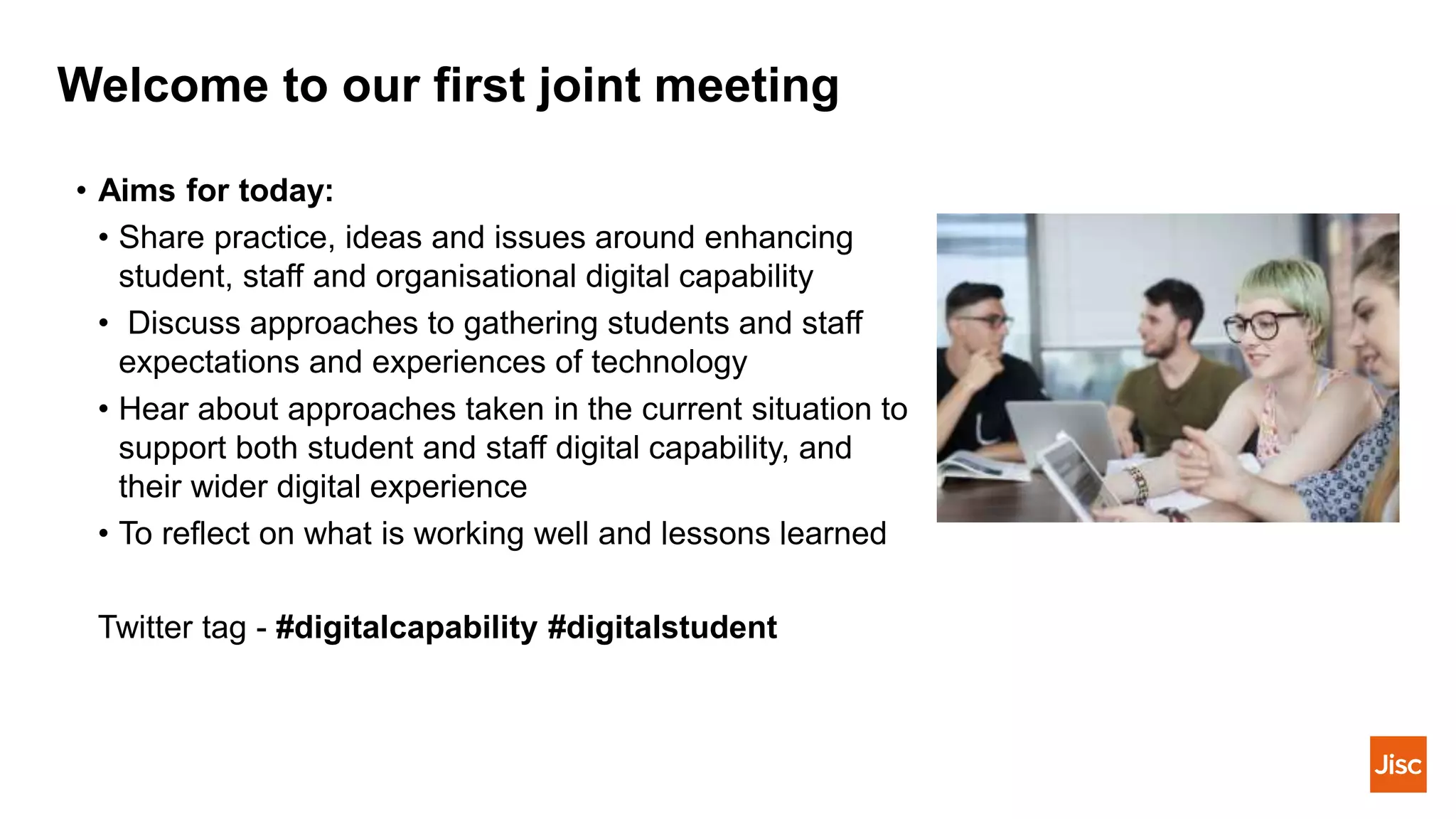 Welcome to our first joint meeting

• Aims for today:
  • Share practice, ideas and issues around enhancing student, staff and organisational digital capability
  • Discuss approaches to gathering students and staff expectations and experiences of technology
  • Hear about approaches taken in the current situation to support both student and staff digital capability, and their wider digital experience
  • To reflect on what is working well and lessons learned

Twitter tag - #digitalcapability #digitalstudent

Jisc